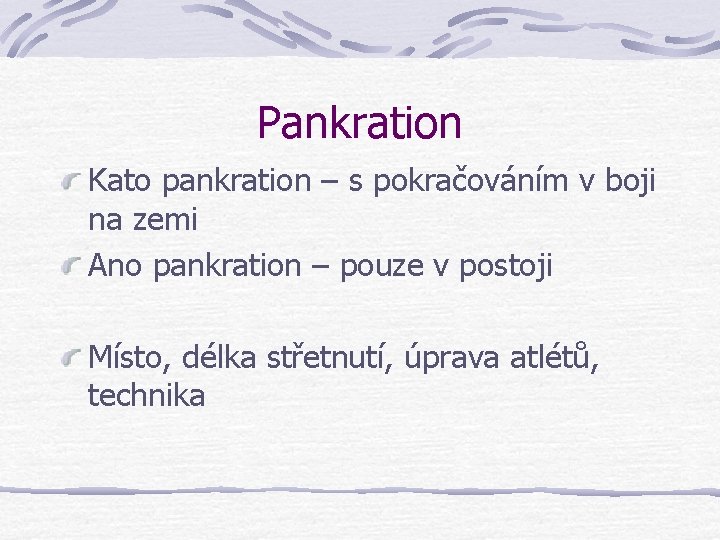 Pankration

Kato pankration – s pokračováním v boji na zemi

Ano pankration – pouze v postoji

Místo, délka střetnutí, úprava atlétů, technika